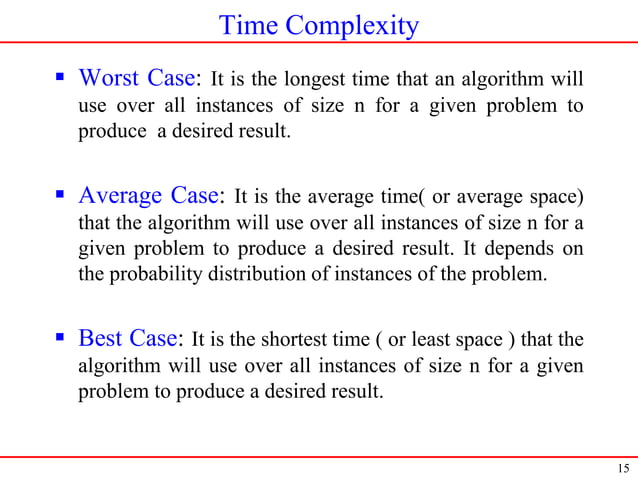 Time Complexity

▪ Worst Case: It is the longest time that an algorithm will use over all instances of size n for a given problem to produce a desired result.

▪ Average Case: It is the average time( or average space) that the algorithm will use over all instances of size n for a given problem to produce a desired result. It depends on the probability distribution of instances of the problem.

▪ Best Case: It is the shortest time ( or least space ) that the algorithm will use over all instances of size n for a given problem to produce a desired result.

15